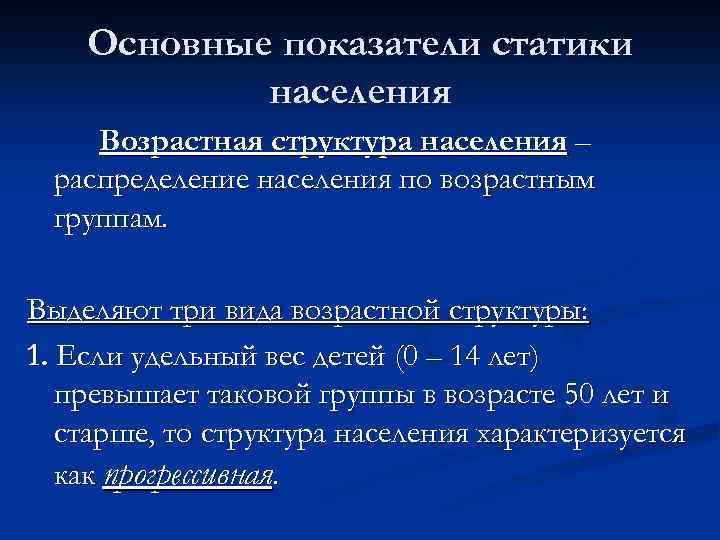 Основные показатели статики населения

Возрастная структура населения – распределение населения по возрастным группам.

Выделяют три вида возрастной структуры:

1. Если удельный вес детей (0 – 14 лет) превышает таковой группы в возрасте 50 лет и старше, то структура населения характеризуется как прогрессивная.